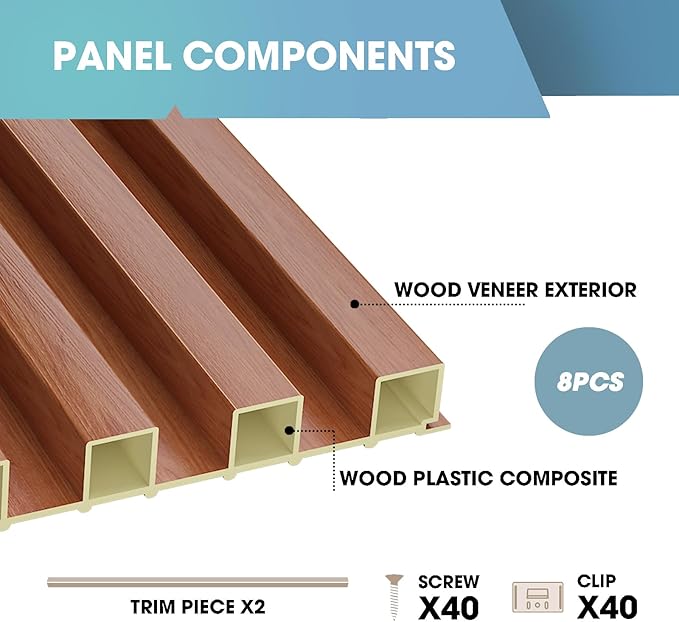 PANEL COMPONENTS

WOOD VENEER EXTERIOR

8PCS

WOOD PLASTIC COMPOSITE

TRIM PIECE X2

SCREW
X40

CLIP
X40